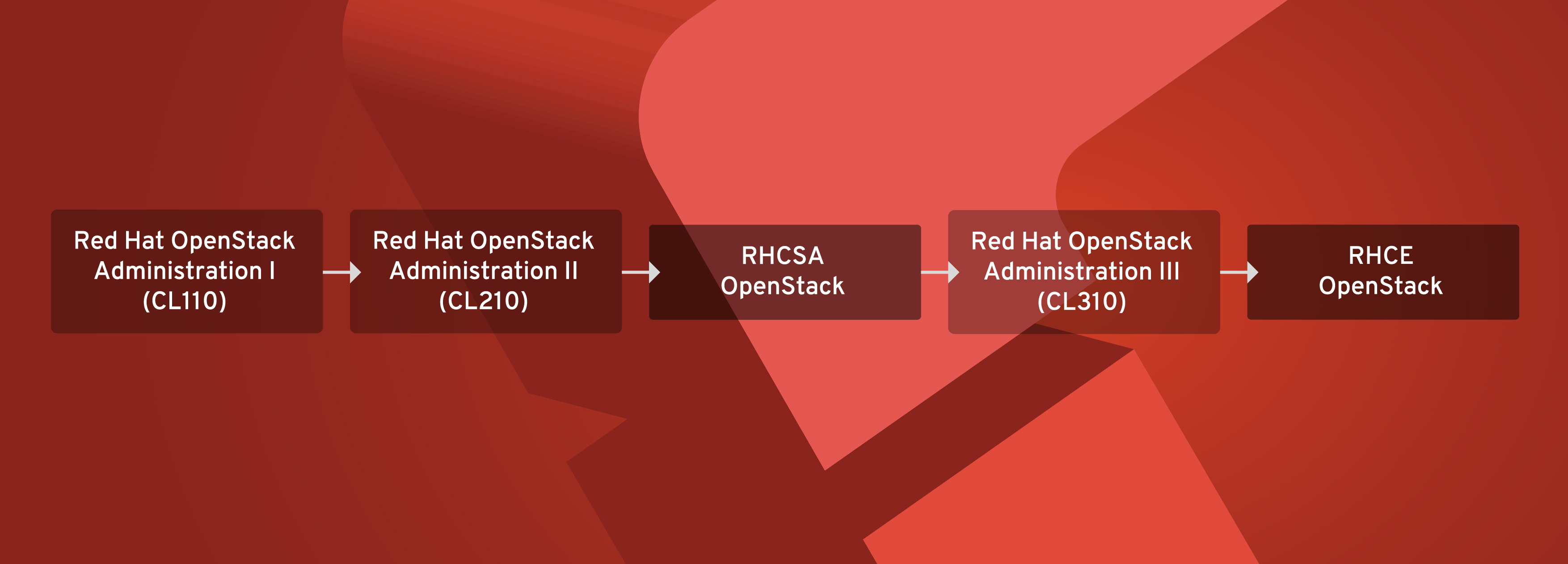 Red Hat OpenStack Administration I (CL110)

Red Hat OpenStack Administration II (CL210)

RHCSA OpenStack

Red Hat OpenStack Administration III (CL310)

RHCE OpenStack